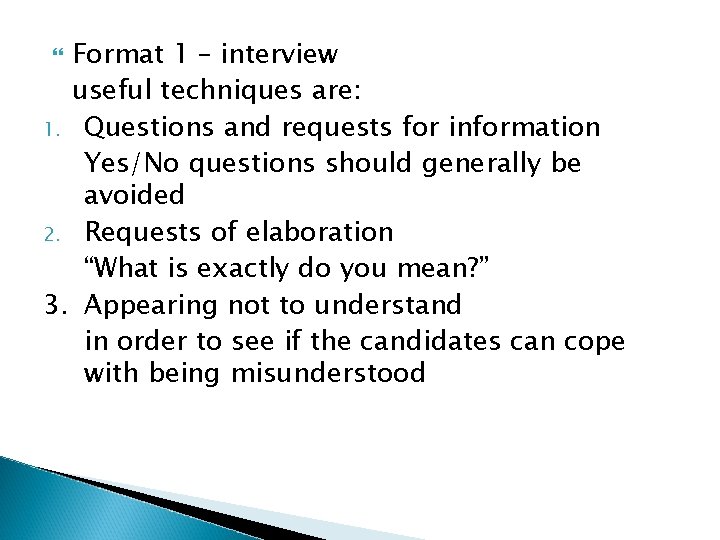 Format 1 – interview
useful techniques are:

1. Questions and requests for information
Yes/No questions should generally be avoided

2. Requests of elaboration
“What is exactly do you mean?”

3. Appearing not to understand
in order to see if the candidates can cope with being misunderstood